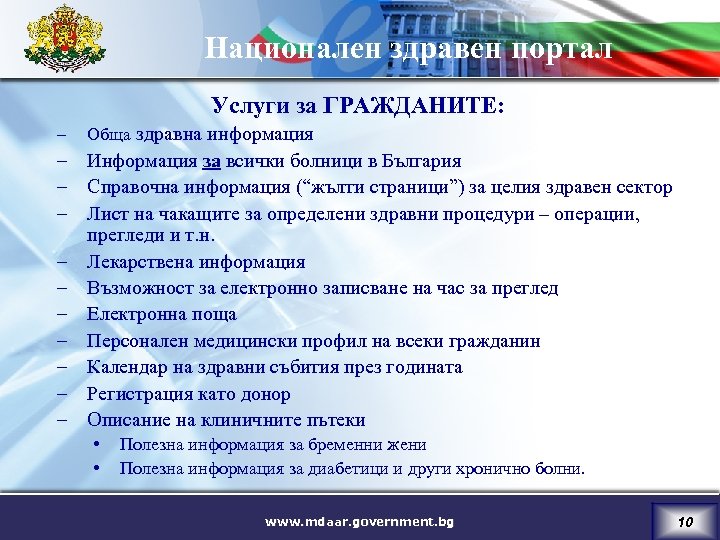 Национален здравен портал

Услуги за ГРАЖДАНИТЕ:

– Обща здравна информация
– Информация за всички болници в България
– Справочна информация (“жълти страници”) за целия здравен сектор
– Лист на чакащите за определени здравни процедури – операции, прегледи и т.н.
– Лекарствена информация
– Възможност за електронно записване на час за преглед
– Електронна поща
– Персонален медицински профил на всеки гражданин
– Календар на здравни събития през годината
– Регистрация като донор
– Описание на клиничните пътеки
  • Полезна информация за бременни жени
  • Полезна информация за диабетици и други хронично болни.

www.mdaar.government.bg

10